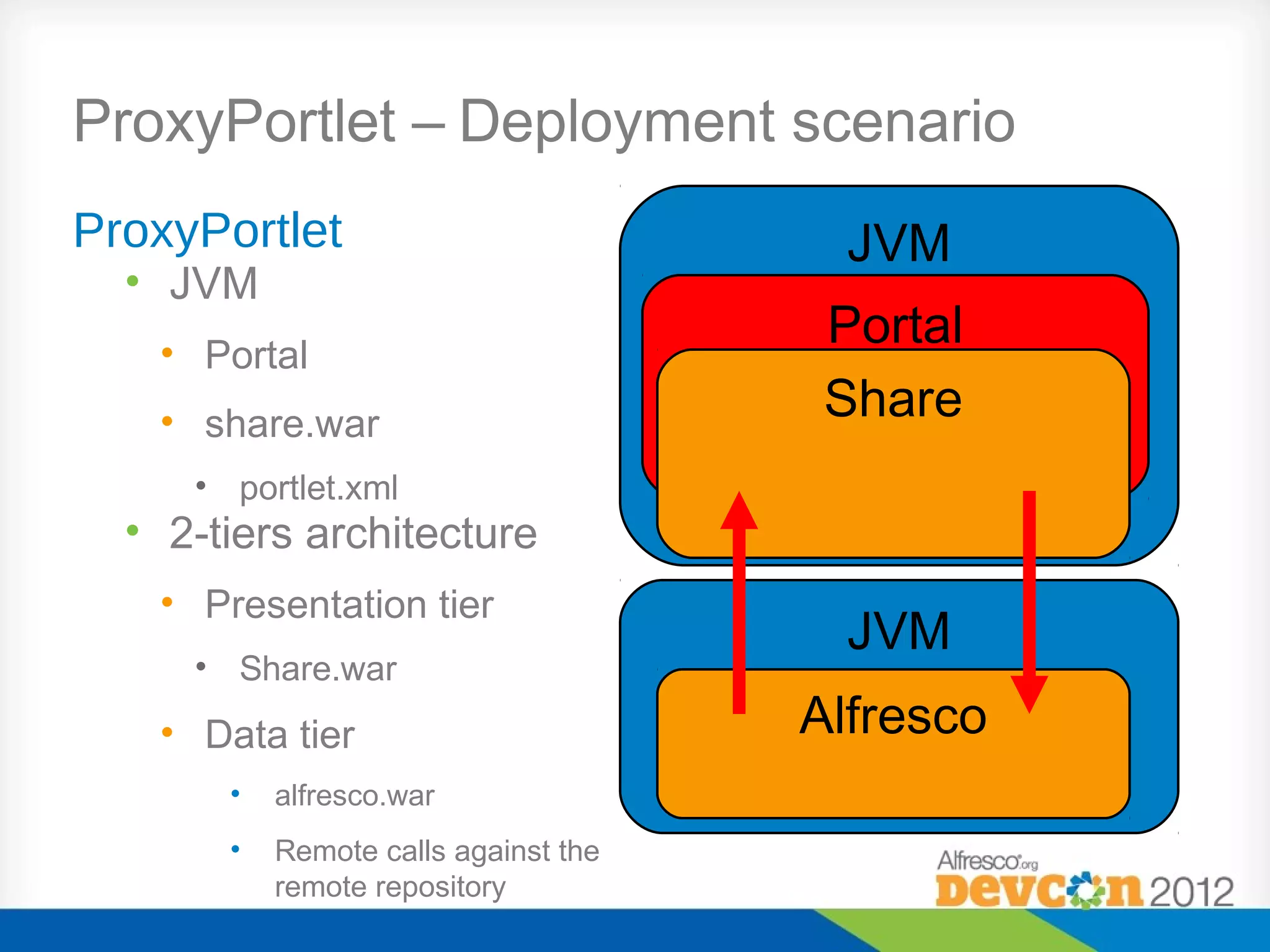 ProxyPortlet – Deployment scenario

ProxyPortlet

• JVM
• Portal
• share.war
• portlet.xml
• 2-tiers architecture
• Presentation tier
• Share.war
• Data tier
• alfresco.war
• Remote calls against the remote repository

JVM

Portal

Share

JVM

Alfresco

Alfresco.org
Devcon 2012